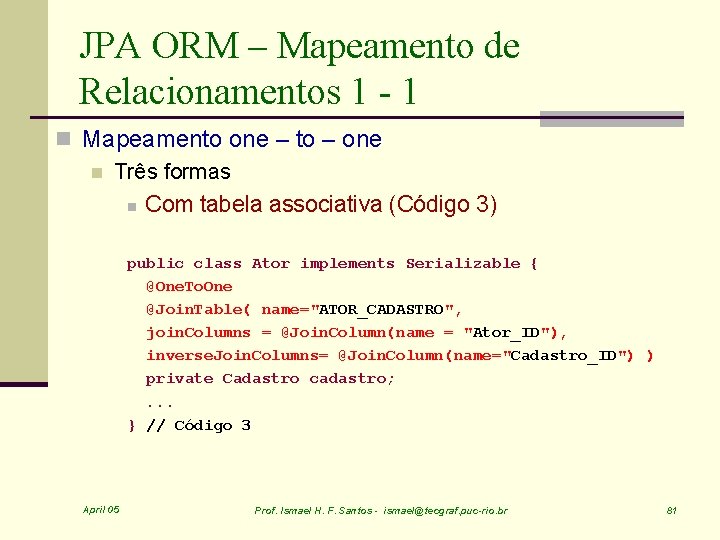 JPA ORM – Mapeamento de Relacionamentos 1 - 1

Mapeamento one – to – one

Três formas

Com tabela associativa (Código 3)

public class Ator implements Serializable {
@OneToOne
@JoinTable( name="ATOR_CADASTRO",
joinColumns = @JoinColumn(name = "Ator_ID"),
inverseJoinColumns= @JoinColumn(name="Cadastro_ID") )
private Cadastro cadastro;
...
} // Código 3

April 05

Prof. Ismael H. F. Santos - ismael@tecgraf.puc-rio.br

81